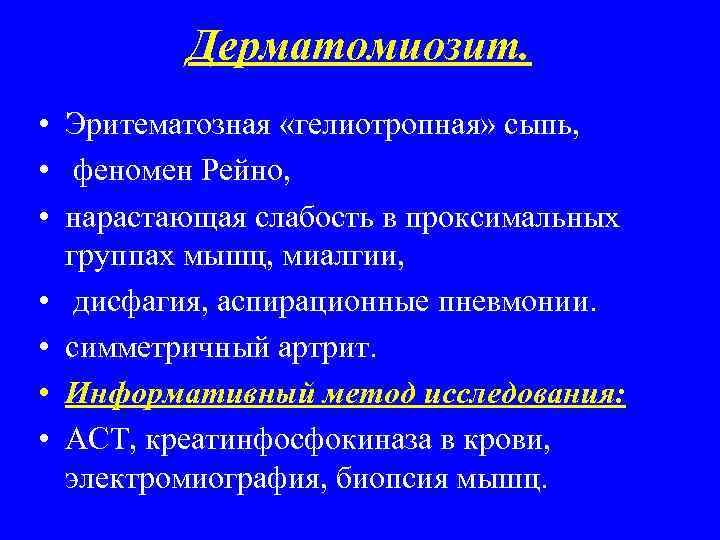 Дерматомиозит.

• Эритематозная «гелиотропная» сыпь,
• феномен Рейно,
• нарастающая слабость в проксимальных группах мышц, миалгии,
• дисфагия, аспирационные пневмонии.
• симметричный артрит.
• Информативный метод исследования:
• АСТ, креатинфосфокиназа в крови, электромиография, биопсия мышц.